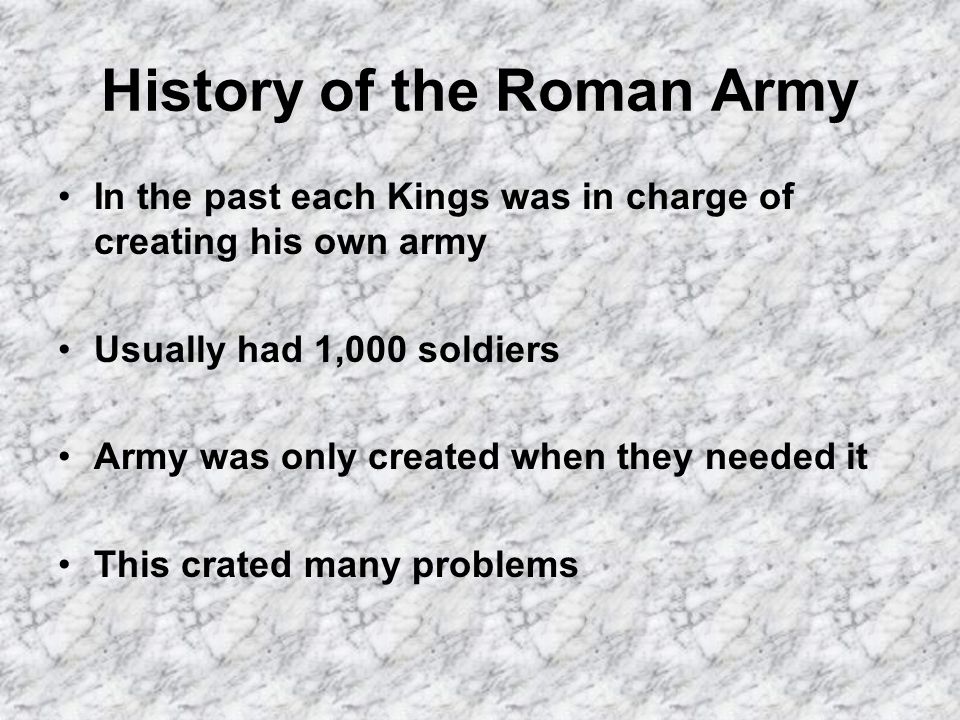 History of the Roman Army

• In the past each Kings was in charge of creating his own army

• Usually had 1,000 soldiers

• Army was only created when they needed it

• This crated many problems